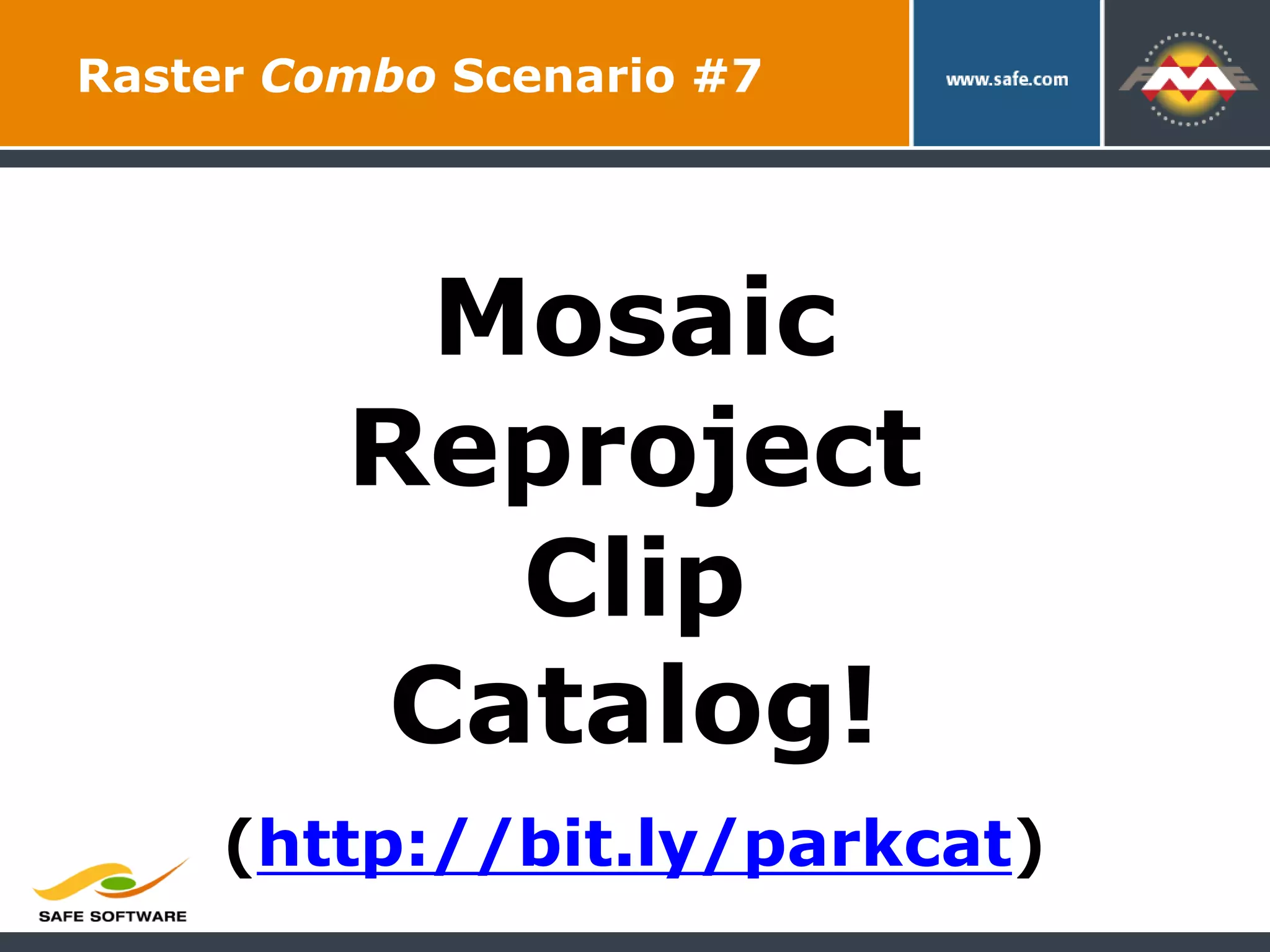 Raster Combo Scenario #7

www.safe.com

FME

Mosaic
Reproject
Clip
Catalog!

(http://bit.ly/parkcat)

SAFE SOFTWARE